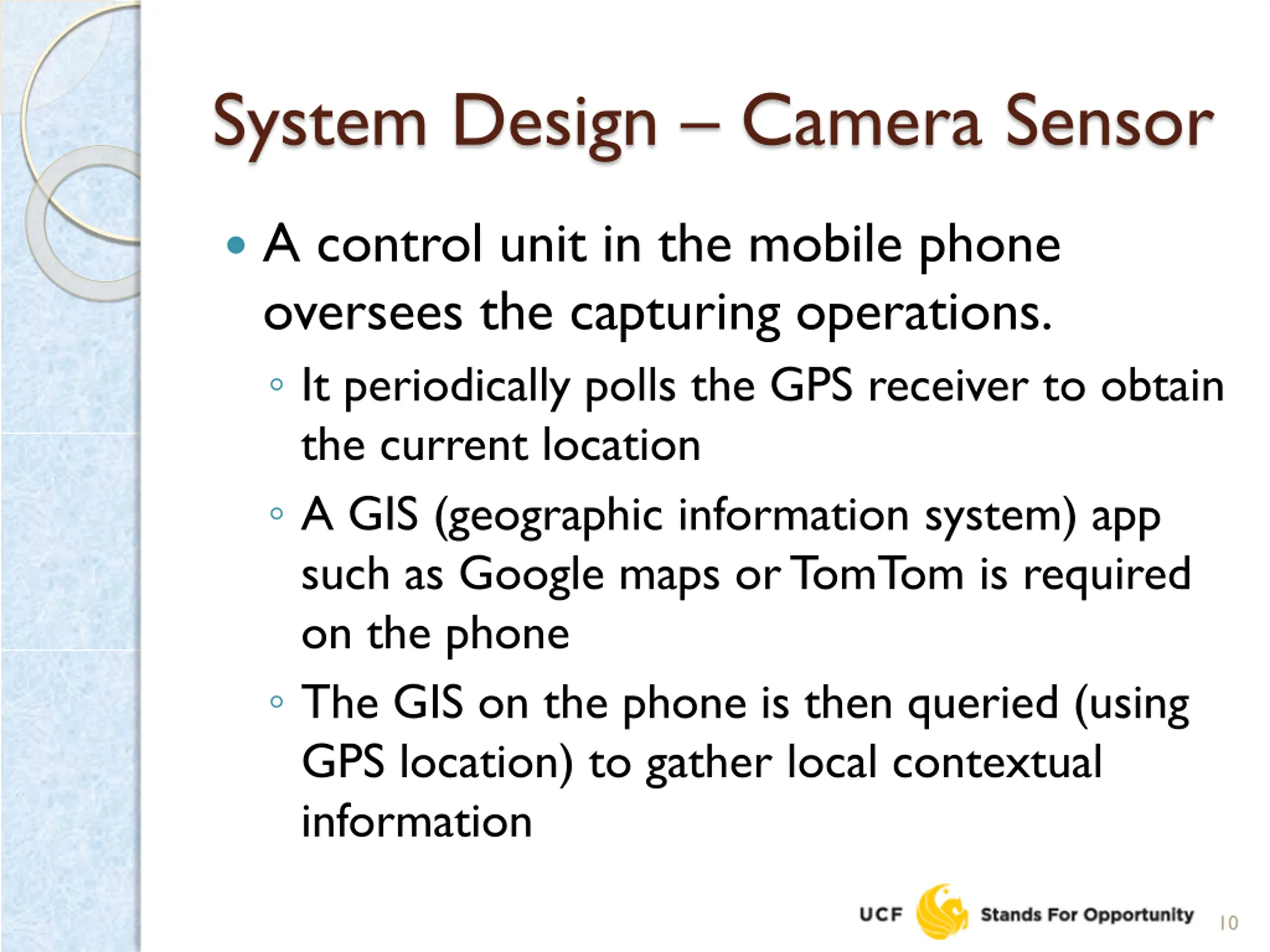 System Design – Camera Sensor

• A control unit in the mobile phone oversees the capturing operations.

◦ It periodically polls the GPS receiver to obtain the current location

◦ A GIS (geographic information system) app such as Google maps or TomTom is required on the phone

◦ The GIS on the phone is then queried (using GPS location) to gather local contextual information

UCF Stands For Opportunity 10